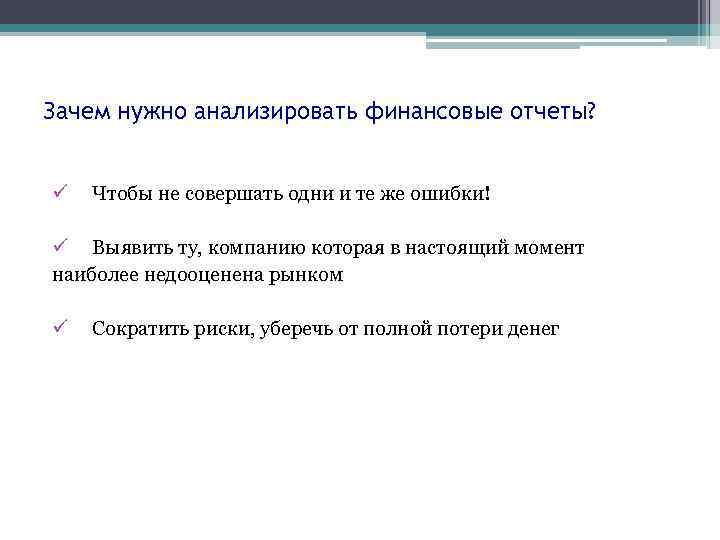 Зачем нужно анализировать финансовые отчеты?

✓ Чтобы не совершать одни и те же ошибки!

✓ Выявить ту, компанию которая в настоящий момент наиболее недооценена рынком

✓ Сократить риски, уберечь от полной потери денег